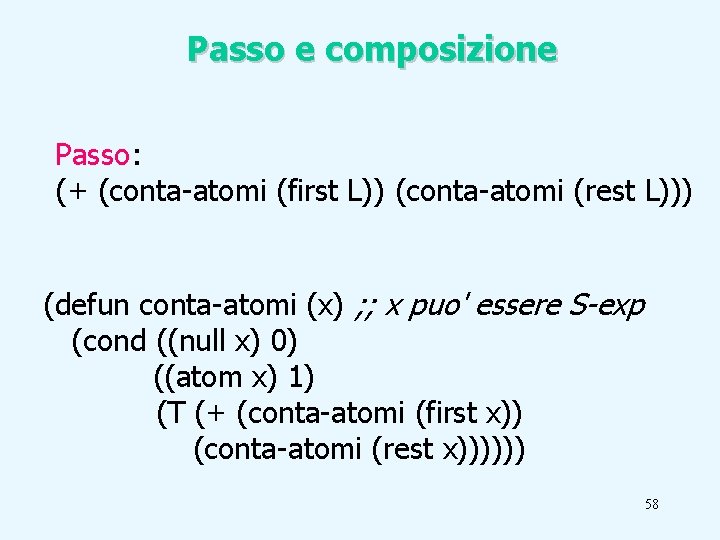 Passo e composizione

Passo:
(+ (conta-atomi (first L)) (conta-atomi (rest L)))

(defun conta-atomi (x) ;; x puo' essere S-exp
(cond ((null x) 0)
((atom x) 1)
(T (+ (conta-atomi (first x))
(conta-atomi (rest x))))))

58